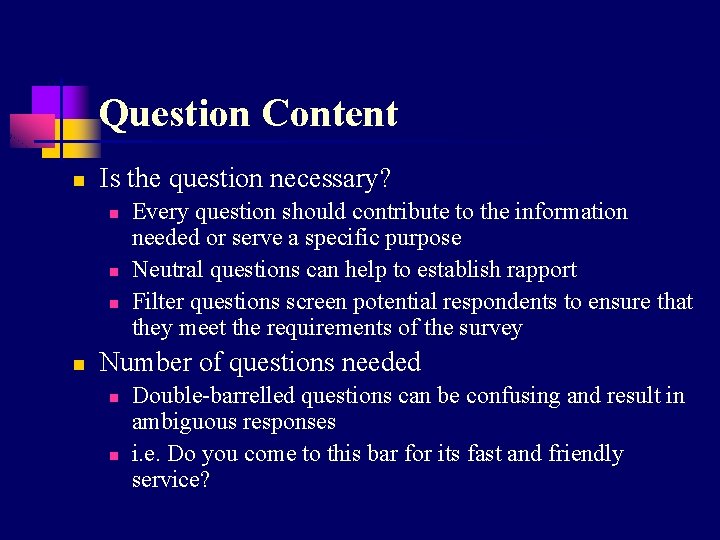 Question Content

- Is the question necessary?
  - Every question should contribute to the information needed or serve a specific purpose
  - Neutral questions can help to establish rapport
  - Filter questions screen potential respondents to ensure that they meet the requirements of the survey
- Number of questions needed
  - Double-barrelled questions can be confusing and result in ambiguous responses
  - i.e. Do you come to this bar for its fast and friendly service?